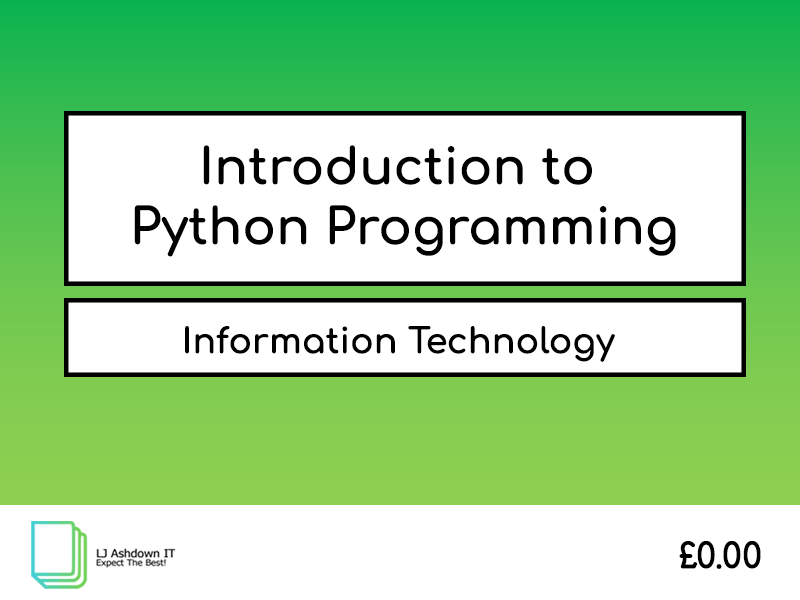 Introduction to Python Programming

Information Technology

LJ Ashdown IT
Expect The Best!

£0.00